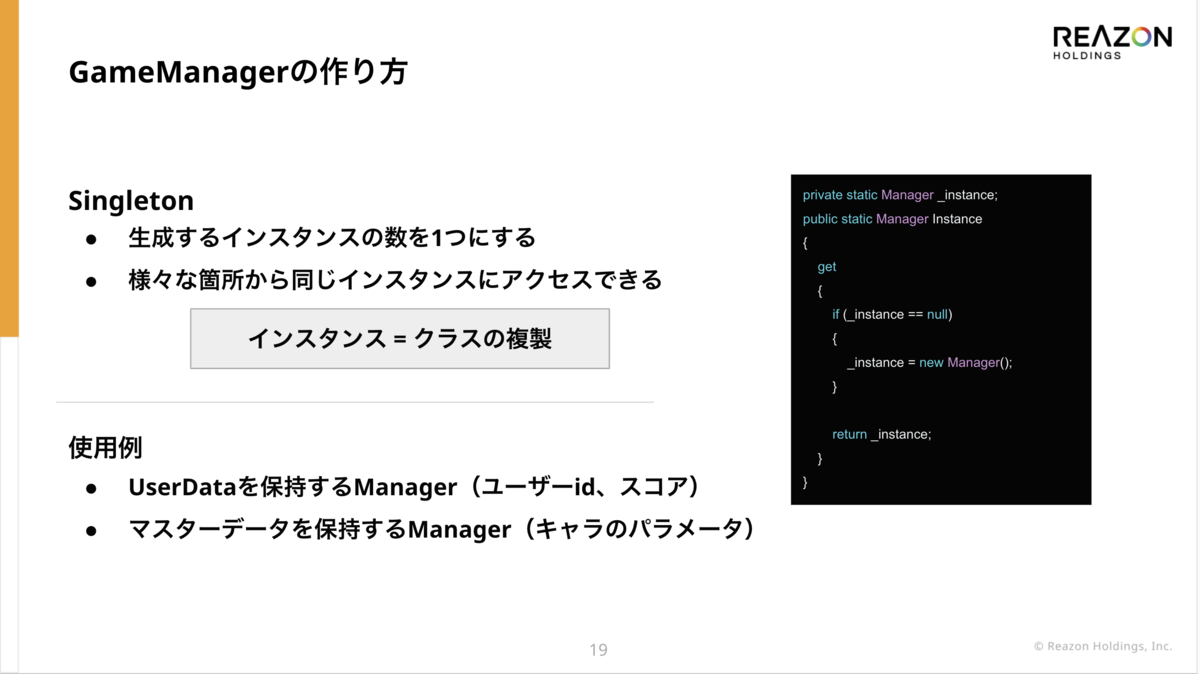 GameManagerの作り方

REAZON
HOLDINGS

Singleton
● 生成するインスタンスの数を1つにする
● 様々な箇所から同じインスタンスにアクセスできる

インスタンス = クラスの複製

使用例
● UserDataを保持するManager（ユーザーid、スコア）
● マスターデータを保持するManager（キャラのパラメータ）

private static Manager _instance;
public static Manager Instance
{
get
{
if (_instance == null)
{
_instance = new Manager();
}

return _instance;
}
}

19

© Reazon Holdings, Inc.